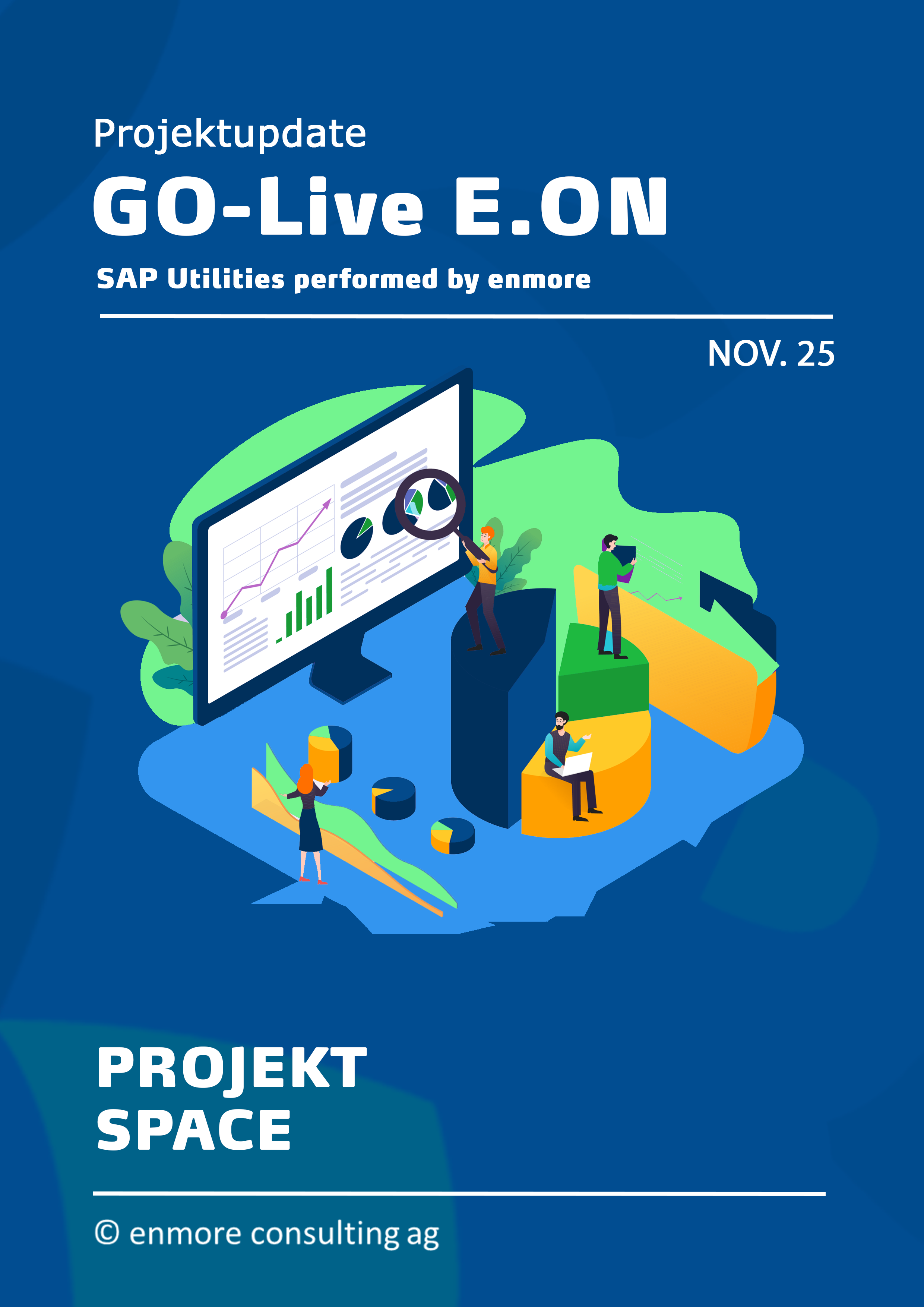 Projektupdate
GO-Live E.ON
SAP Utilities performed by enmore

NOV. 25

PROJEKT
SPACE

© enmore consulting ag